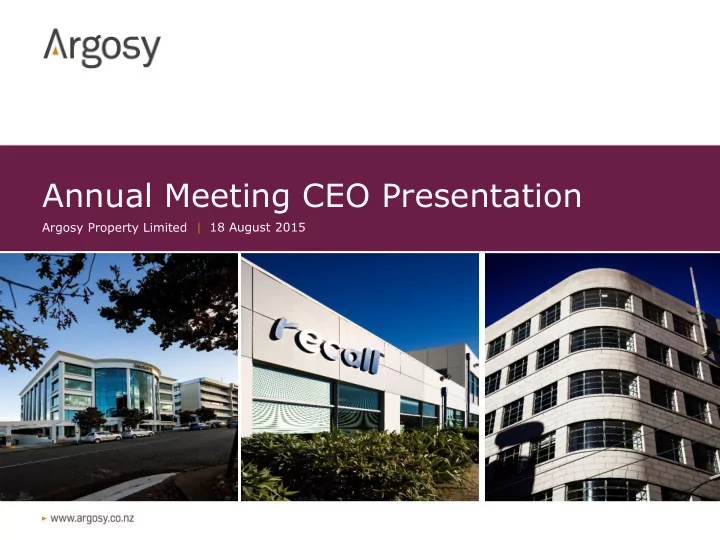 Argosy

Annual Meeting CEO Presentation

Argosy Property Limited | 18 August 2015

recall

www.argosy.co.nz